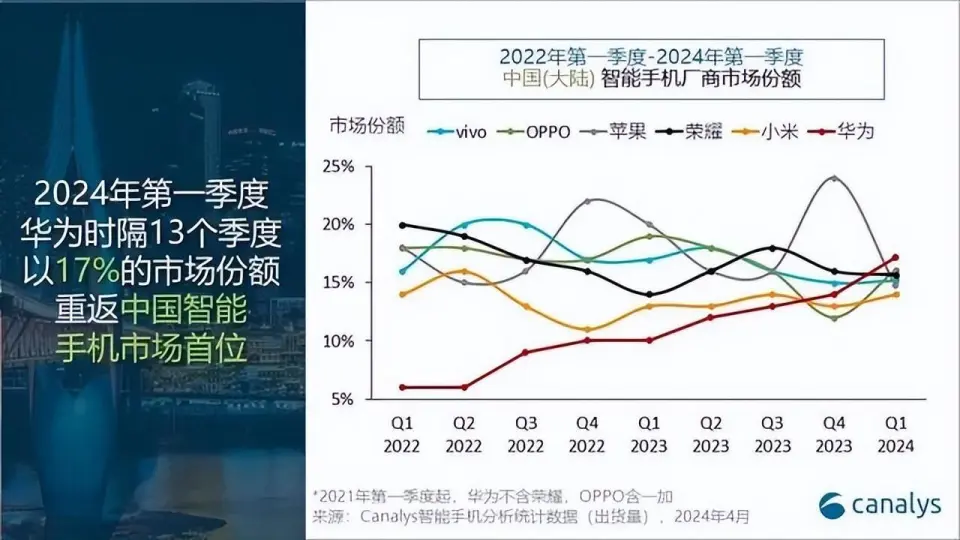 2024年第一季度
华为时隔13个季度
以17%的市场份额
重返中国智能
手机市场首位

2022年第一季度-2024年第一季度
中国(大陆) 智能手机厂商市场份额

市场份额 vivo OPPO 苹果 荣耀 小米 华为

25%
20%
15%
10%
5%

Q1 2022
Q2 2022
Q3 2022
Q4 2022
Q1 2023
Q2 2023
Q3 2023
Q4 2023
Q1 2024

*2021年第一季度起，华为不含荣耀，OPPO含一加
来源：Canalys智能手机分析统计数据（出货量），2024年4月

canalys